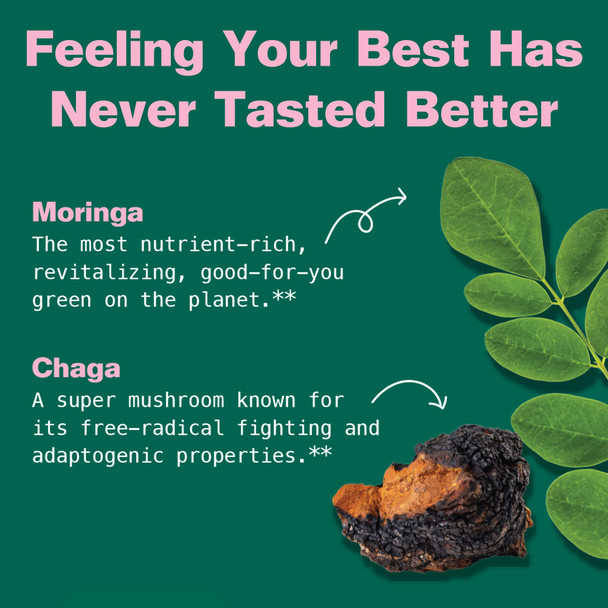 Feeling Your Best Has Never Tasted Better

Moringa
The most nutrient-rich, revitalizing, good-for-you green on the planet.**

Chaga
A super mushroom known for its free-radical fighting and adaptogenic properties.**